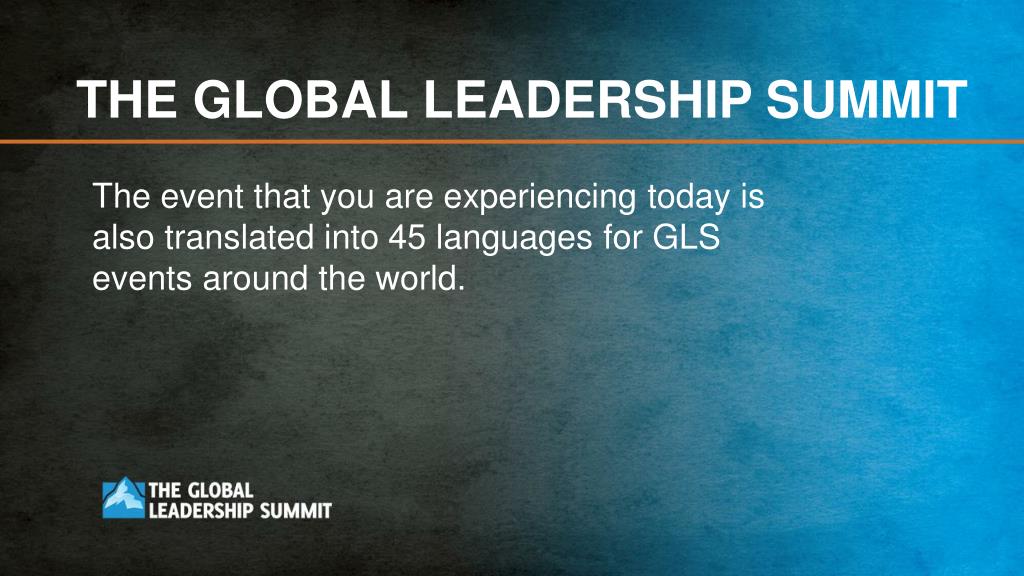 THE GLOBAL LEADERSHIP SUMMIT

The event that you are experiencing today is also translated into 45 languages for GLS events around the world.

THE GLOBAL
LEADERSHIP SUMMIT